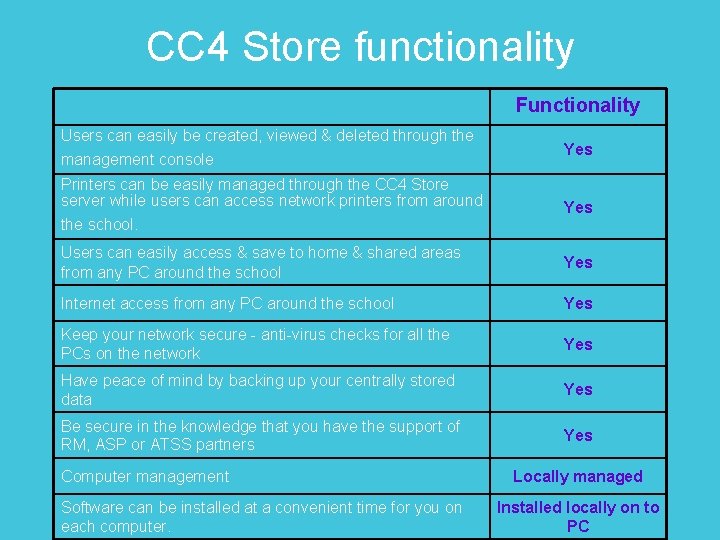 CC4 Store functionality

| | Functionality |
|---|---|
| Users can easily be created, viewed & deleted through the management console | Yes |
| Printers can be easily managed through the CC4 Store server while users can access network printers from around the school. | Yes |
| Users can easily access & save to home & shared areas from any PC around the school | Yes |
| Internet access from any PC around the school | Yes |
| Keep your network secure - anti-virus checks for all the PCs on the network | Yes |
| Have peace of mind by backing up your centrally stored data | Yes |
| Be secure in the knowledge that you have the support of RM, ASP or ATSS partners | Yes |
| Computer management | Locally managed |
| Software can be installed at a convenient time for you on each computer. | Installed locally on to PC |